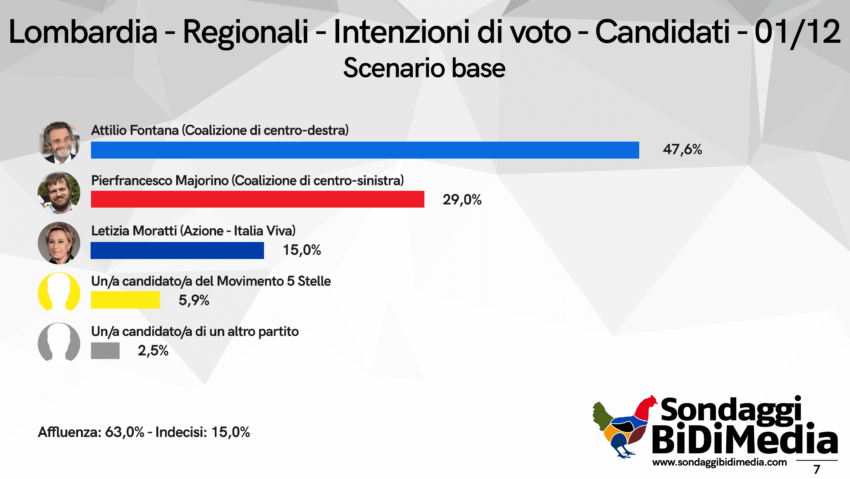 Lombardia - Regionali - Intenzioni di voto - Candidati - 01/12
Scenario base

Attilio Fontana (Coalizione di centro-destra)
47,6%

Pierfrancesco Majorino (Coalizione di centro-sinistra)
29,0%

Letizia Moratti (Azione - Italia Viva)
15,0%

Un/a candidato/a del Movimento 5 Stelle
5,9%

Un/a candidato/a di un altro partito
2,5%

Affluenza: 63,0% - Indecisi: 15,0%

Sondaggi BiDiMedia
www.sondaggibidimedia.com

7